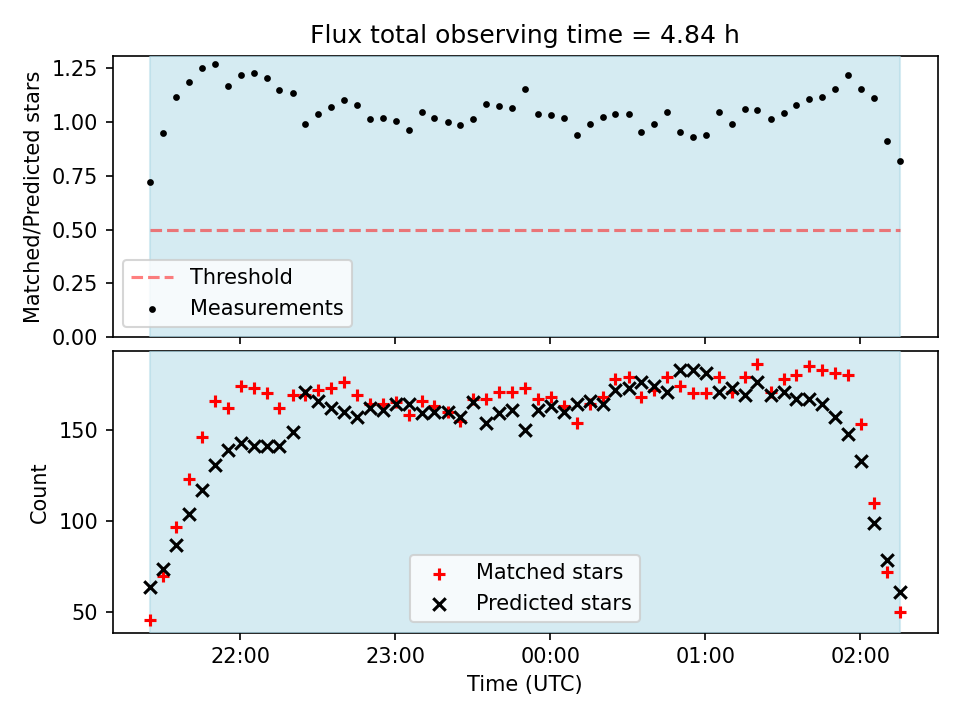 Flux total observing time = 4.84 h

Matched/Predicted stars

1.25
1.00
0.75
0.50
0.25
0.00

Threshold
Measurements

Count

150
100
50

Matched stars
Predicted stars

22:00
23:00
00:00
01:00
02:00

Time (UTC)